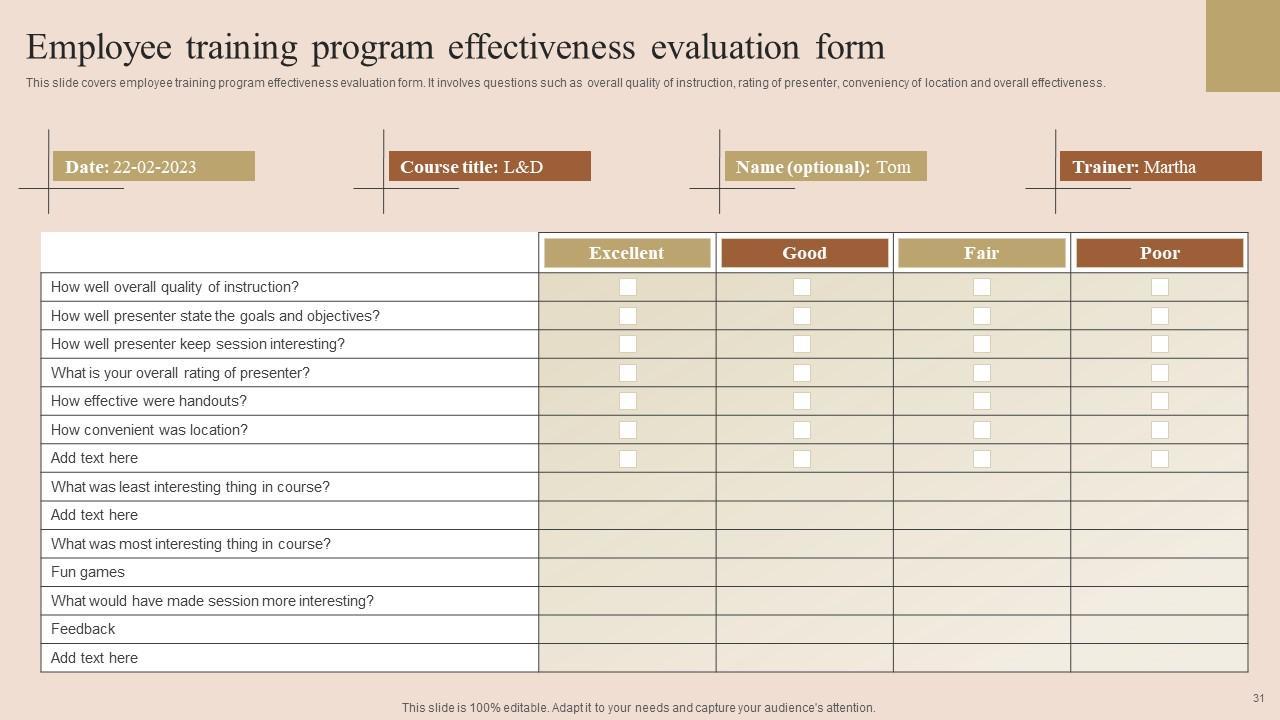 Employee training program effectiveness evaluation form

This slide covers employee training program effectiveness evaluation form. It involves questions such as overall quality of instruction, rating of presenter, conveniency of location and overall effectiveness.

Date: 22-02-2023

Course title: L&D

Name (optional): Tom

Trainer: Martha

| | Excellent | Good | Fair | Poor |
|---|---|---|---|---|
| How well overall quality of instruction? | | | | |
| How well presenter state the goals and objectives? | | | | |
| How well presenter keep session interesting? | | | | |
| What is your overall rating of presenter? | | | | |
| How effective were handouts? | | | | |
| How convenient was location? | | | | |
| Add text here | | | | |
| What was least interesting thing in course? | | | | |
| Add text here | | | | |
| What was most interesting thing in course? | | | | |
| Fun games | | | | |
| What would have made session more interesting? | | | | |
| Feedback | | | | |
| Add text here | | | | |

This slide is 100% editable. Adapt it to your needs and capture your audience's attention.

31